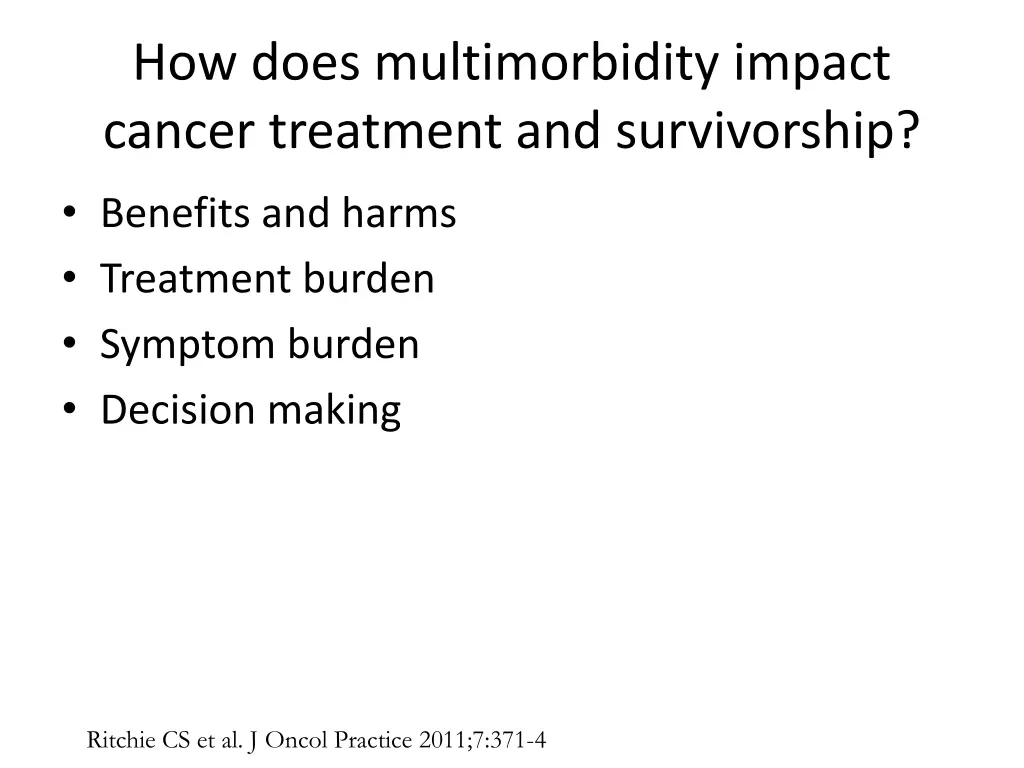 How does multimorbidity impact cancer treatment and survivorship?

• Benefits and harms
• Treatment burden
• Symptom burden
• Decision making

Ritchie CS et al. J Oncol Practice 2011;7:371-4